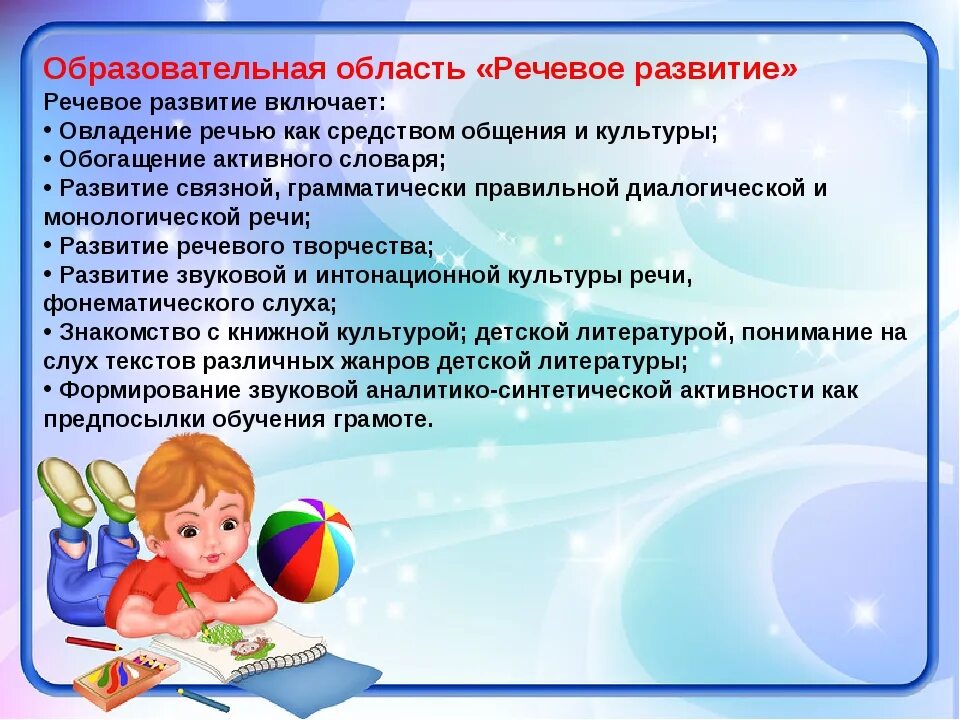 Образовательная область «Речевое развитие»
Речевое развитие включает:
• Овладение речью как средством общения и культуры;
• Обогащение активного словаря;
• Развитие связной, грамматически правильной диалогической и монологической речи;
• Развитие речевого творчества;
• Развитие звуковой и интонационной культуры речи, фонематического слуха;
• Знакомство с книжной культурой; детской литературой, понимание на слух текстов различных жанров детской литературы;
• Формирование звуковой аналитико-синтетической активности как предпосылки обучения грамоте.